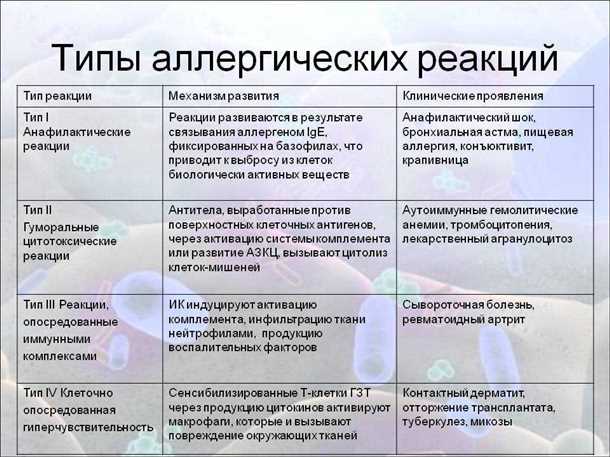 Типы аллергических реакций

| Тип реакции | Механизм развития | Клинические проявления |
|---|---|---|
| Тип I Анафилактические реакции | Реакции развиваются в результате связывания аллергеном IgE, фиксированных на базофилах, что приводит к выбросу из клеток биологически активных веществ | Анафилактический шок, бронхиальная астма, пищевая аллергия, конъюктивит, крапивница |
| Тип II Гуморальные цитотоксические реакции | Антитела, выработанные против поверхностных клеточных антигенов, через активацию системы комплемента или развитие АЗКЦ, вызывают цитолиз клеток-мишеней | Аутоиммунные гемолитические анемии, тромбоцитопения, лекарственный агранулоцитоз |
| Тип III Реакции, опосредованные иммунными комплексами | ИК индуцируют активацию комплемента, инфильтрацию ткани нейтрофилами, продукцию воспалительных факторов | Сывороточная болезнь, ревматоидный артрит |
| Тип IV Клеточно опосредованная гиперчувствительность | Сенсибилизированные Т-клетки ГЗТ через продукцию цитокинов активируют макрофаги, которые и вызывают повреждение окружающих тканей | Контактный дерматит, отторжение трансплантата, туберкулез, микозы |